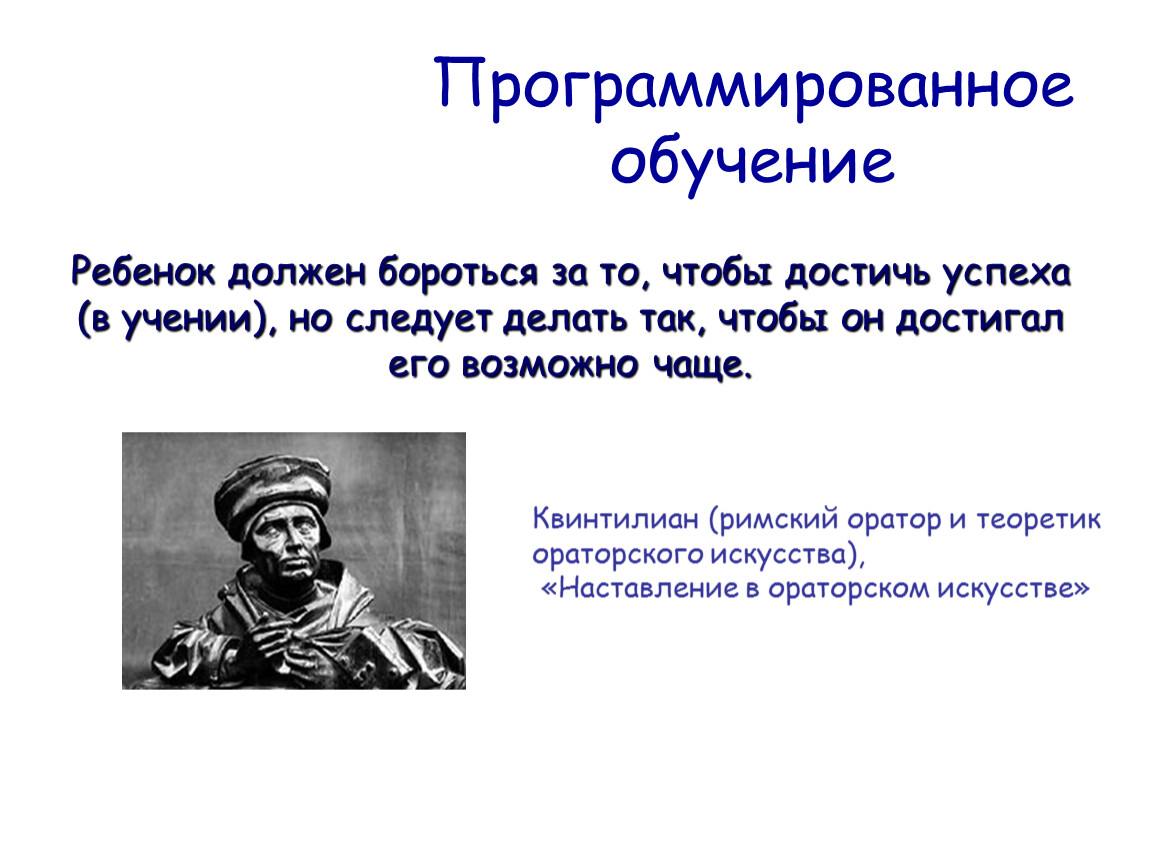 Программированное обучение

Ребенок должен бороться за то, чтобы достичь успеха (в учении), но следует делать так, чтобы он достигал его возможно чаще.

Квинтилиан (римский оратор и теоретик ораторского искусства),
«Наставление в ораторском искусстве»